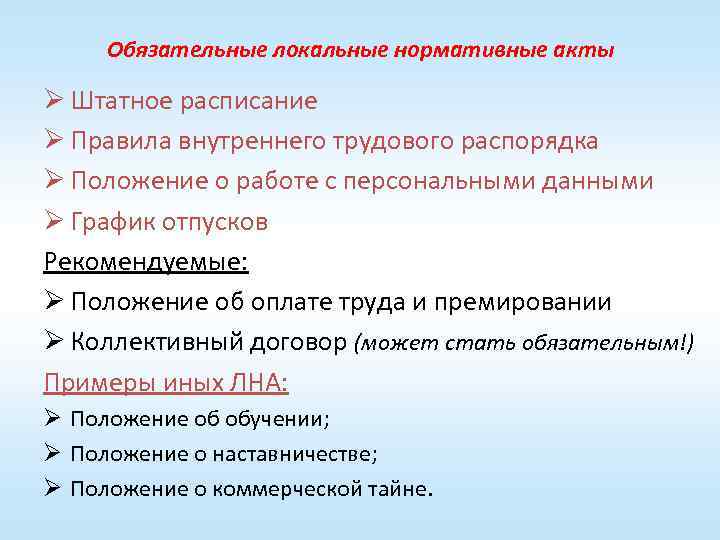 Обязательные локальные нормативные акты

➢ Штатное расписание

➢ Правила внутреннего трудового распорядка

➢ Положение о работе с персональными данными

➢ График отпусков

Рекомендуемые:

➢ Положение об оплате труда и премировании

➢ Коллективный договор (может стать обязательным!)

Примеры иных ЛНА:

➢ Положение об обучении;

➢ Положение о наставничестве;

➢ Положение о коммерческой тайне.